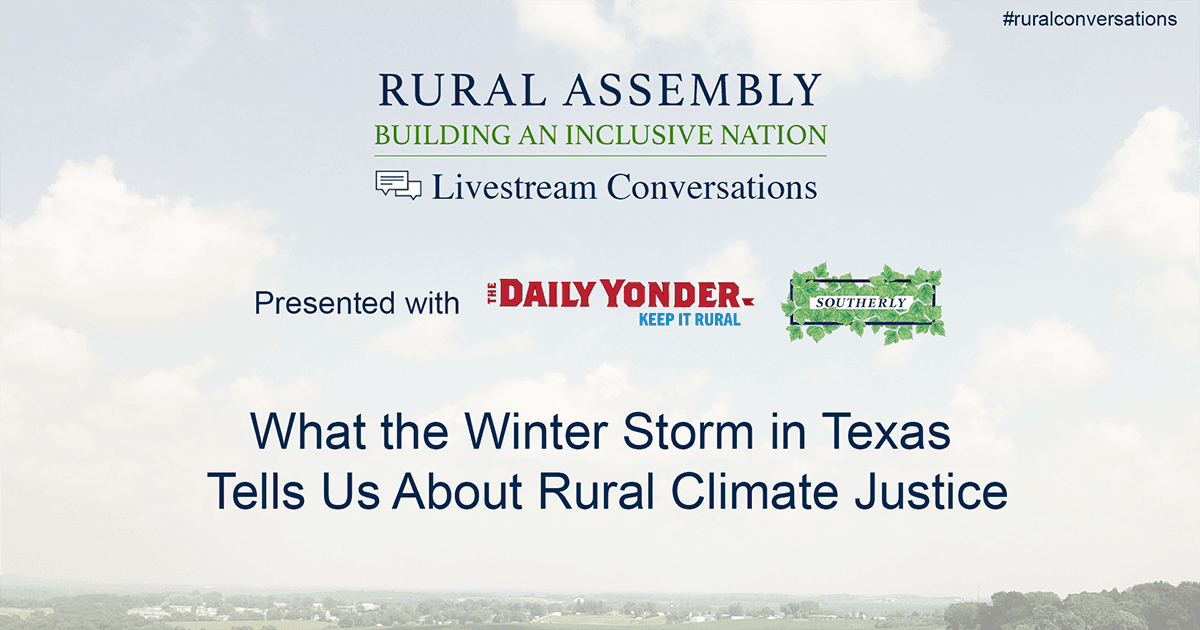 #ruralconversations

RURAL ASSEMBLY
BUILDING AN INCLUSIVE NATION
Livestream Conversations

Presented with THE DAILY YONDER KEEP IT RURAL SOUTHERLY

What the Winter Storm in Texas Tells Us About Rural Climate Justice